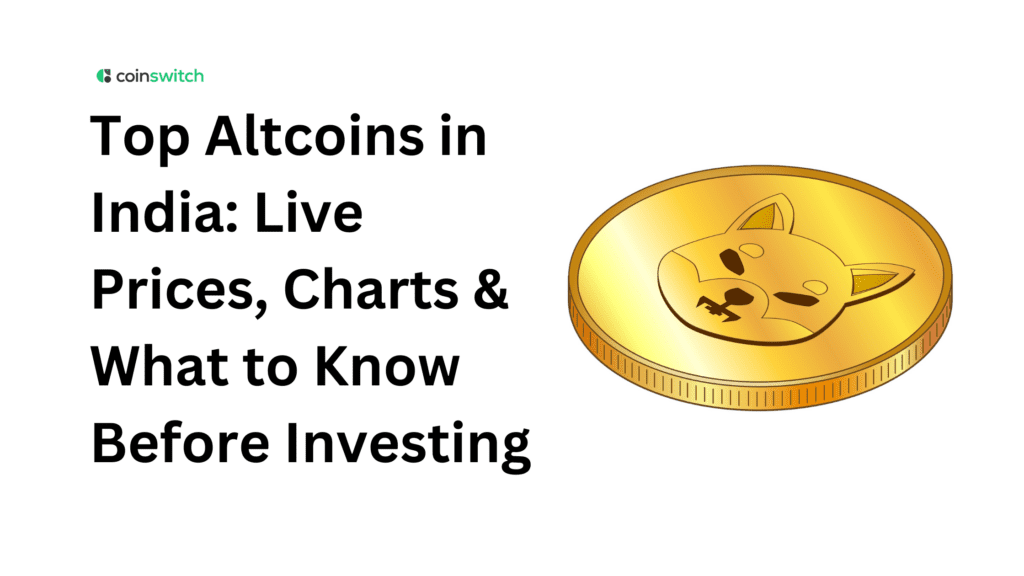 coinswitch

Top Altcoins in India: Live Prices, Charts & What to Know Before Investing